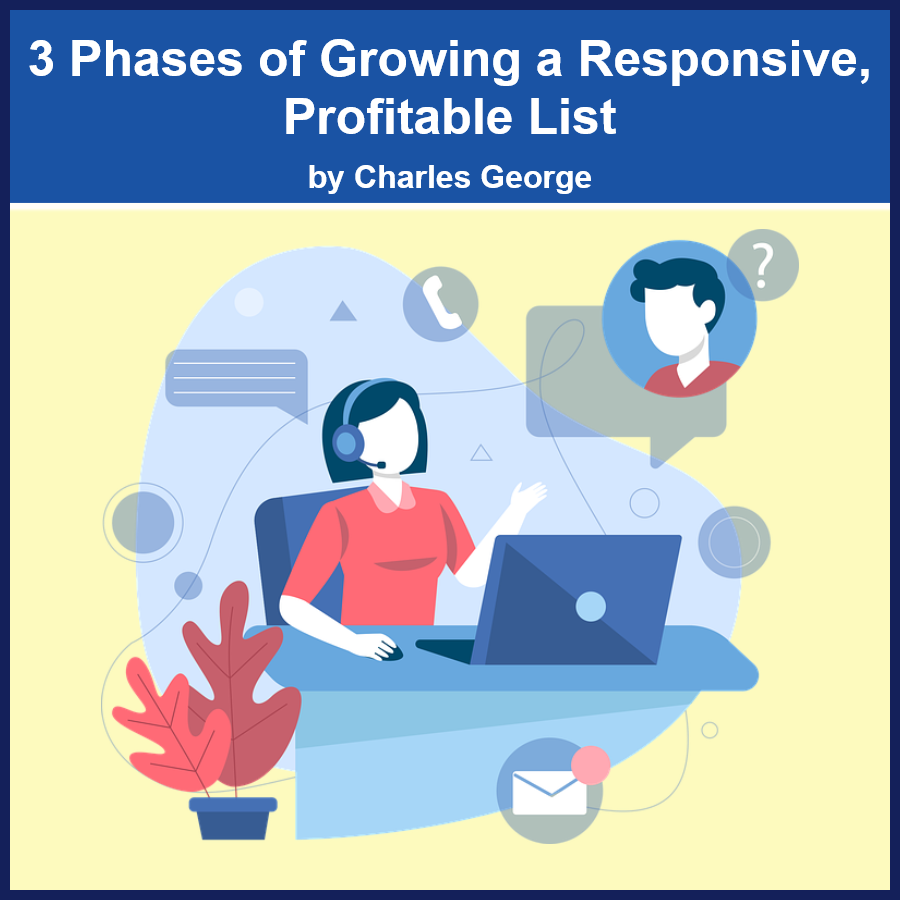 3 Phases of Growing a Responsive, Profitable List

by Charles George

?